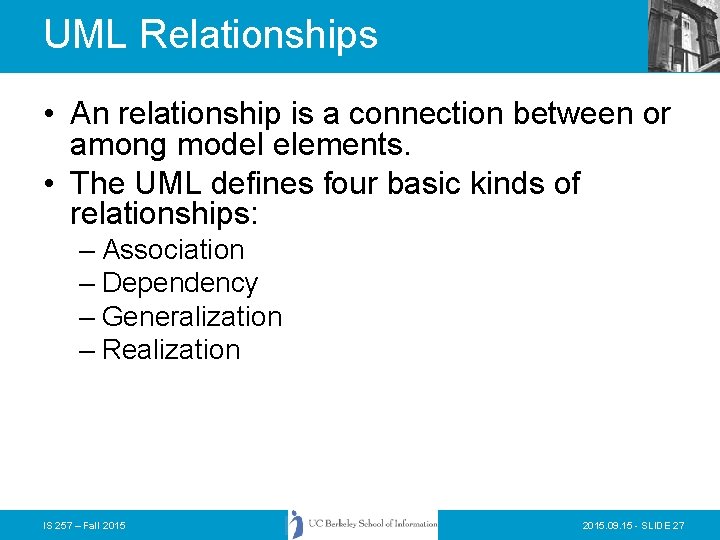 UML Relationships

• An relationship is a connection between or among model elements.

• The UML defines four basic kinds of relationships:

– Association
– Dependency
– Generalization
– Realization

IS 257 – Fall 2015

UC Berkeley School of Information

2015.09.15 - SLIDE 27